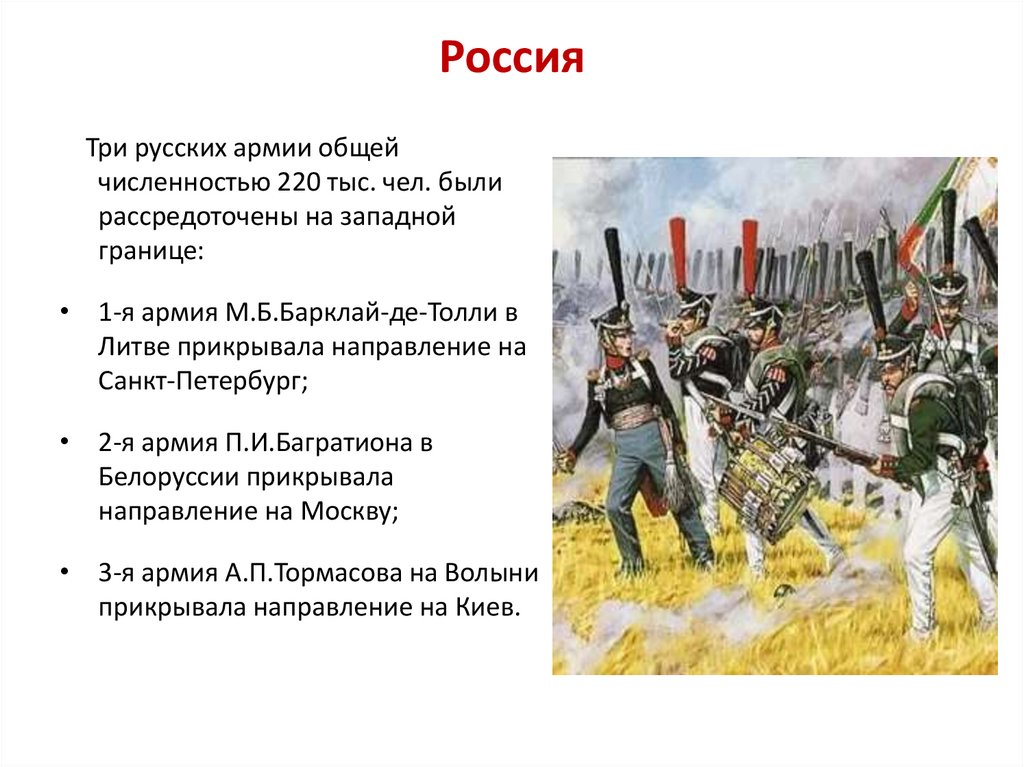 Россия

Три русских армии общей численностью 220 тыс. чел. были рассредоточены на западной границе:

• 1-я армия М.Б.Барклай-де-Толли в Литве прикрывала направление на Санкт-Петербург;

• 2-я армия П.И.Багратиона в Белоруссии прикрывала направление на Москву;

• 3-я армия А.П.Тормасова на Волыни прикрывала направление на Киев.